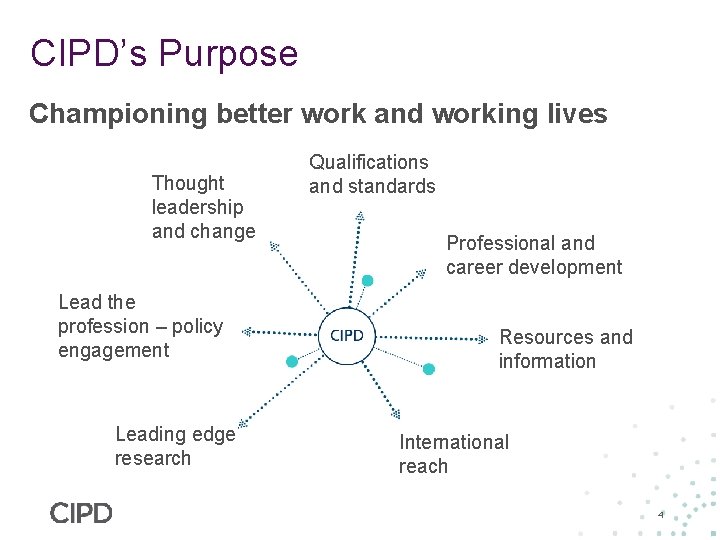 CIPD's Purpose

Championing better work and working lives

Thought leadership and change

Qualifications and standards

Professional and career development

Lead the profession – policy engagement

CIPD

Resources and information

Leading edge research

International reach

CIPD

4